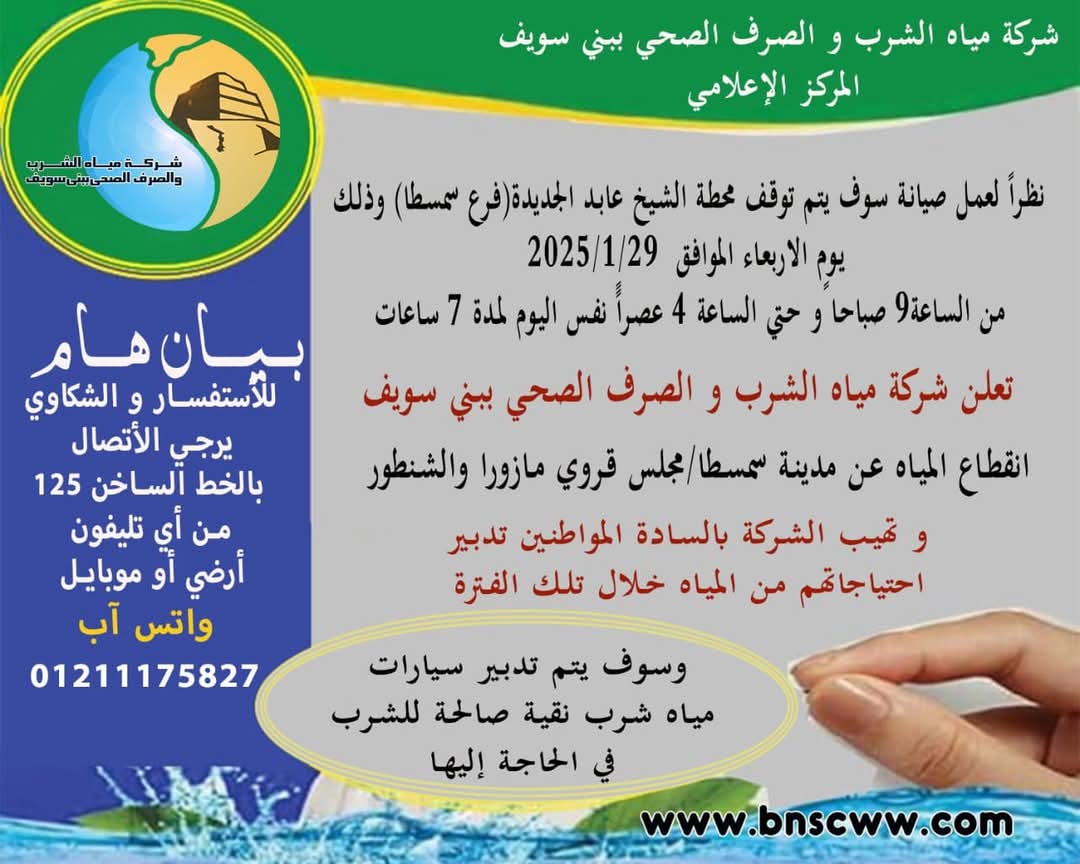 شركة مياه الشرب و الصرف الصحي ببني سويف
المركز الإعلامي

شركة مياه الشرب والصرف الصحى ببنى سويف

نظراً لعمل صيانة سوف يتم توقف محطة الشيخ عابد الجديدة(فرع سمسطا) وذلك يوم الاربعاء الموافق 2025/1/29
من الساعة9 صباحاً و حتي الساعة 4 عصراً نفس اليوم لمدة 7 ساعات

تعلن شركة مياه الشرب و الصرف الصحي ببني سويف

انقطاع المياه عن مدينة سمسطا/مجلس قروي مازورا والشنطور

و تهيب الشركة بالسادة المواطنين تدبير احتياجاتهم من المياه خلال تلك الفترة

وسوف يتم تدبير سيارات مياه شرب نقية صالحة للشرب في الحاجة إليها

بيان هام
للأستفسار و الشكاوي يرجي الأتصال بالخط الساخن 125 من أي تليفون أرضي أو موبايل
واتس آب
01211175827

www.bnscww.com